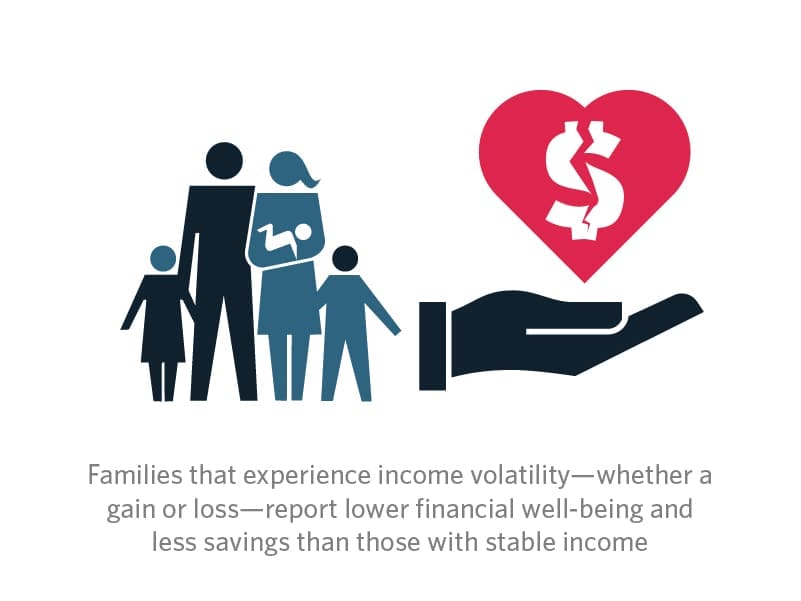 $

Families that experience income volatility—whether a gain or loss—report lower financial well-being and less savings than those with stable income